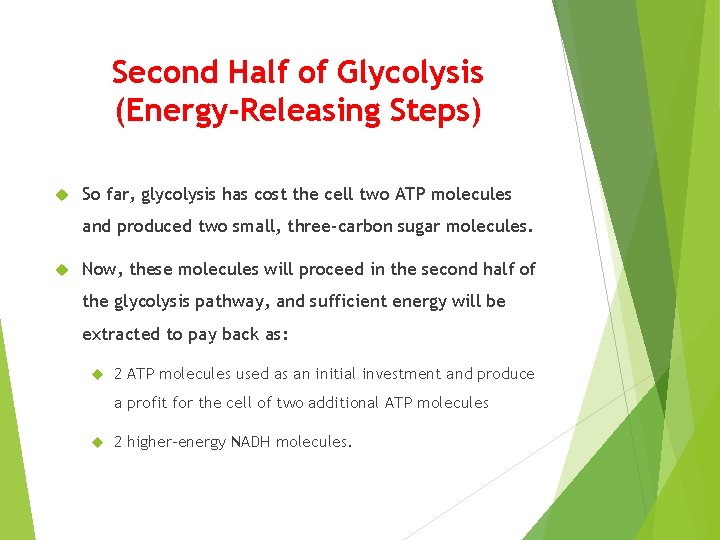 Second Half of Glycolysis
(Energy-Releasing Steps)

So far, glycolysis has cost the cell two ATP molecules and produced two small, three-carbon sugar molecules.

Now, these molecules will proceed in the second half of the glycolysis pathway, and sufficient energy will be extracted to pay back as:

2 ATP molecules used as an initial investment and produce a profit for the cell of two additional ATP molecules

2 higher-energy NADH molecules.